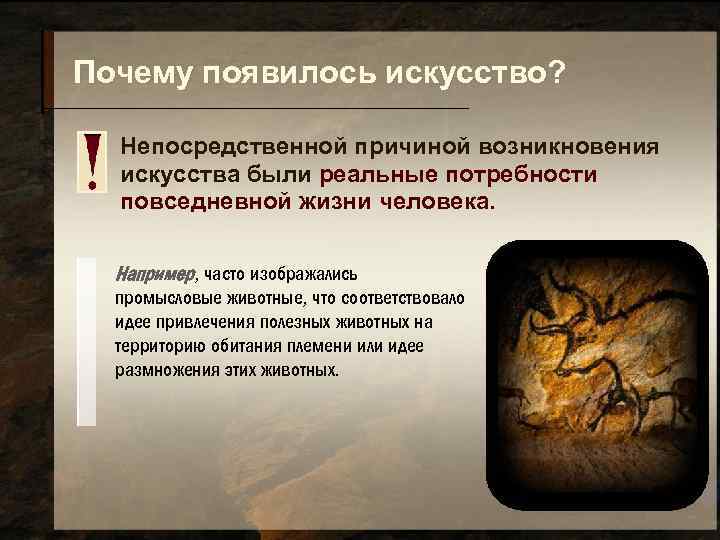 Почему появилось искусство?

!

Непосредственной причиной возникновения искусства были реальные потребности повседневной жизни человека.

Например, часто изображались промысловые животные, что соответствовало идее привлечения полезных животных на территорию обитания племени или идее размножения этих животных.